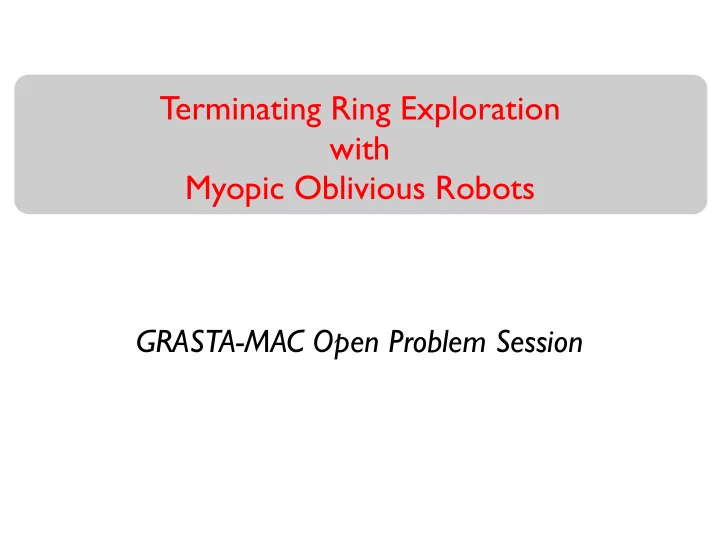 Terminating Ring Exploration
with
Myopic Oblivious Robots

GRASTA-MAC Open Problem Session